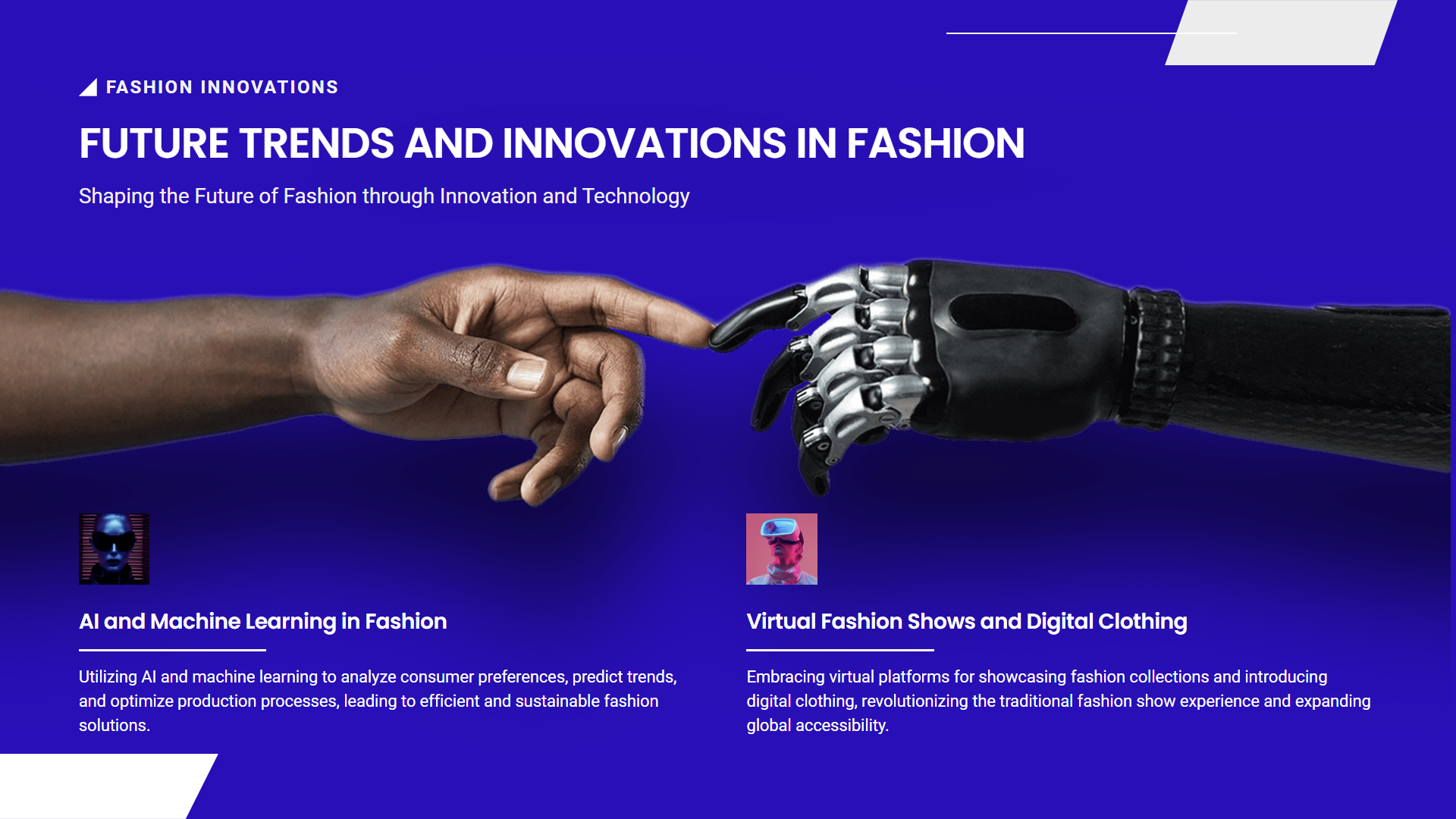 FASHION INNOVATIONS

FUTURE TRENDS AND INNOVATIONS IN FASHION

Shaping the Future of Fashion through Innovation and Technology

AI and Machine Learning in Fashion

Utilizing AI and machine learning to analyze consumer preferences, predict trends, and optimize production processes, leading to efficient and sustainable fashion solutions.

Virtual Fashion Shows and Digital Clothing

Embracing virtual platforms for showcasing fashion collections and introducing digital clothing, revolutionizing the traditional fashion show experience and expanding global accessibility.